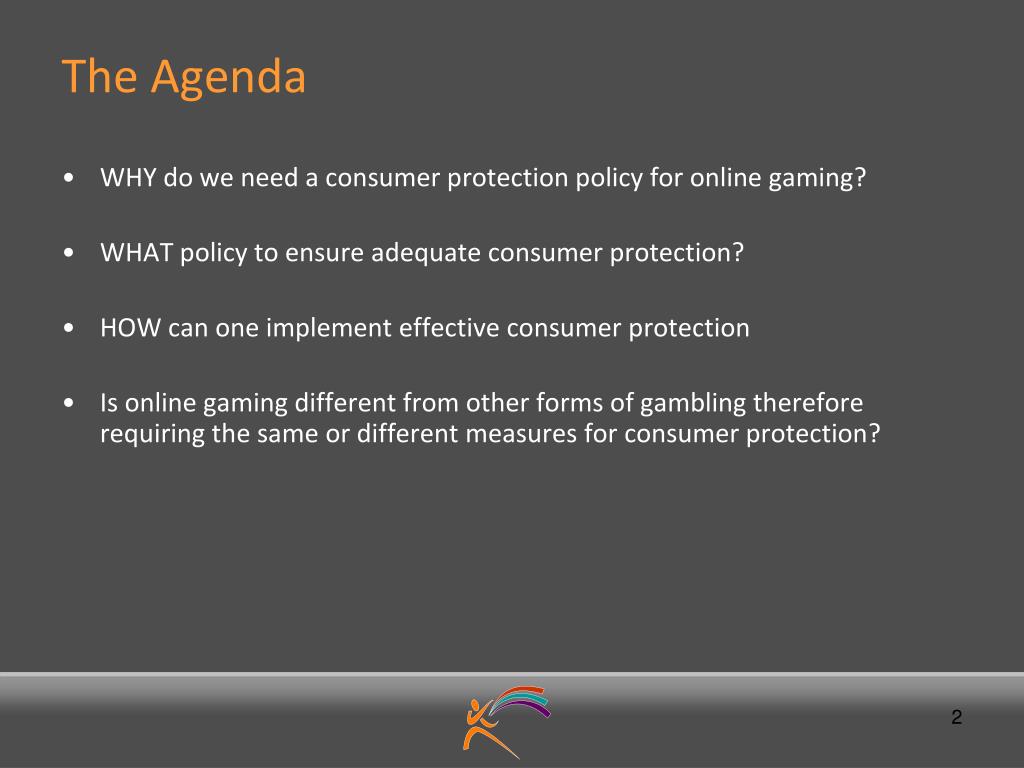 The Agenda

• WHY do we need a consumer protection policy for online gaming?

• WHAT policy to ensure adequate consumer protection?

• HOW can one implement effective consumer protection

• Is online gaming different from other forms of gambling therefore requiring the same or different measures for consumer protection?

2